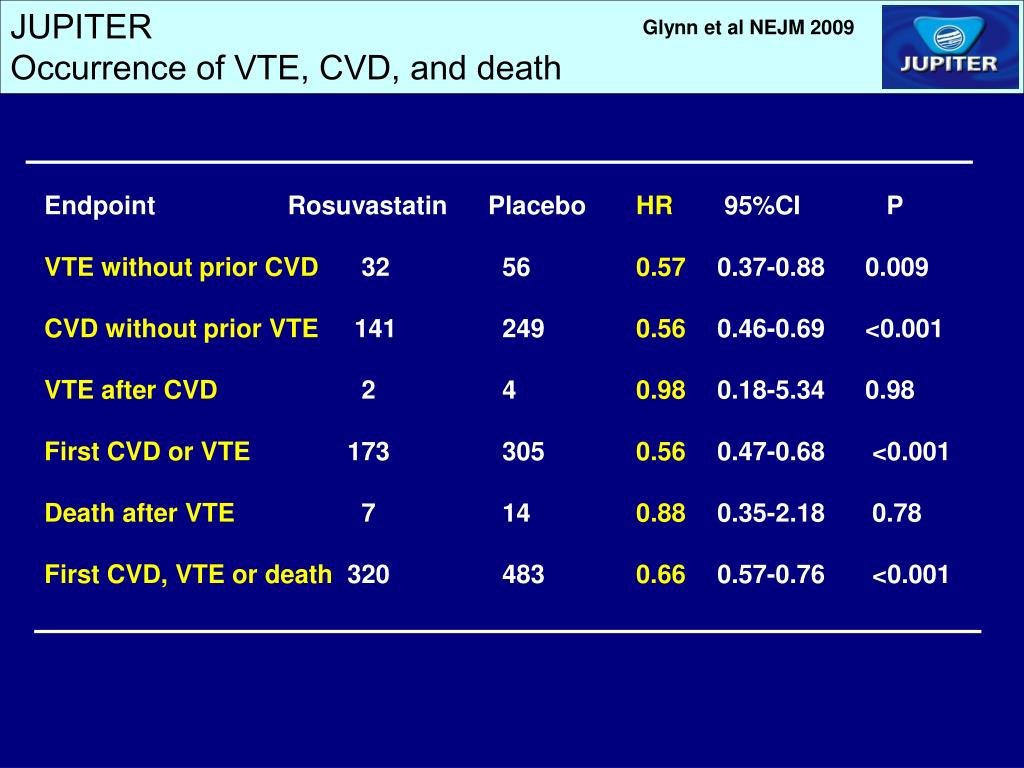 JUPITER
Occurrence of VTE, CVD, and death

Glynn et al NEJM 2009

JUPITER

| Endpoint | Rosuvastatin | Placebo | HR | 95%CI | P |
|---|---|---|---|---|---|
| VTE without prior CVD | 32 | 56 | 0.57 | 0.37-0.88 | 0.009 |
| CVD without prior VTE | 141 | 249 | 0.56 | 0.46-0.69 | <0.001 |
| VTE after CVD | 2 | 4 | 0.98 | 0.18-5.34 | 0.98 |
| First CVD or VTE | 173 | 305 | 0.56 | 0.47-0.68 | <0.001 |
| Death after VTE | 7 | 14 | 0.88 | 0.35-2.18 | 0.78 |
| First CVD, VTE or death | 320 | 483 | 0.66 | 0.57-0.76 | <0.001 |